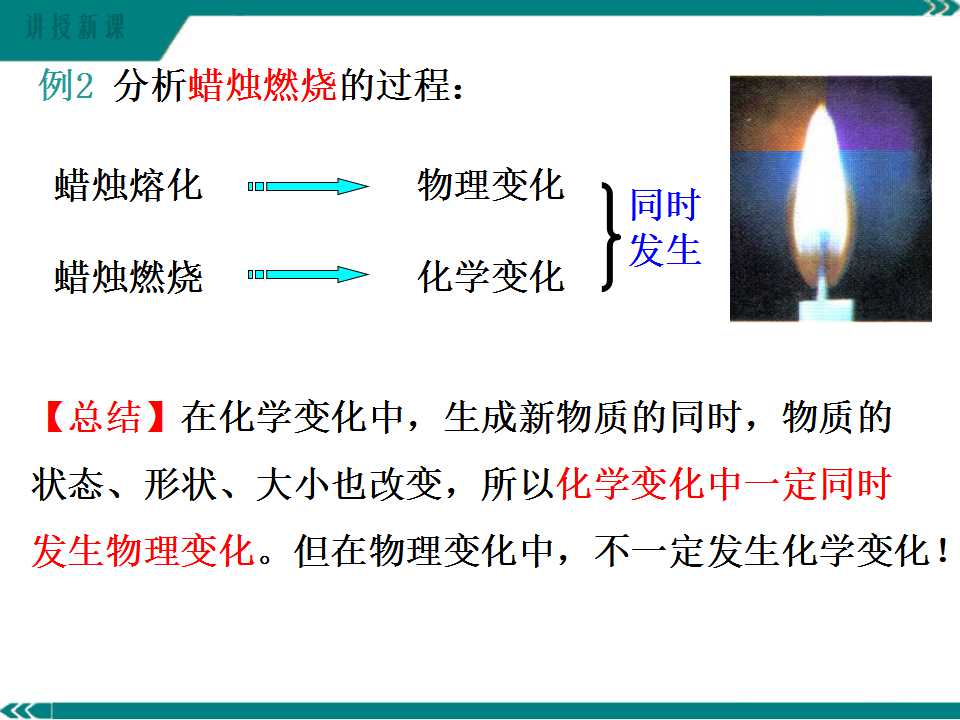 讲授新课

例2 分析蜡烛燃烧的过程：

蜡烛熔化 物理变化

蜡烛燃烧 化学变化

同时发生

【总结】在化学变化中，生成新物质的同时，物质的状态、形状、大小也改变，所以化学变化中一定同时发生物理变化。但在物理变化中，不一定发生化学变化！